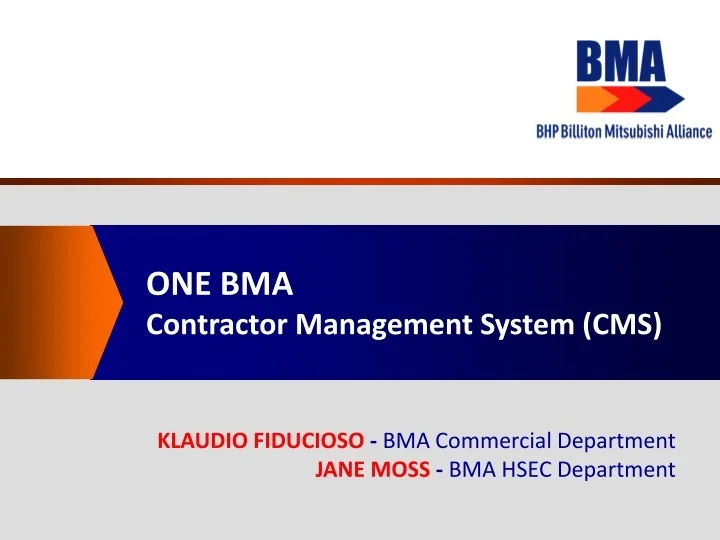 BMA
BHP Billiton Mitsubishi Alliance

ONE BMA
Contractor Management System (CMS)

KLAUDIO FIDUCIOSO - BMA Commercial Department
JANE MOSS - BMA HSEC Department